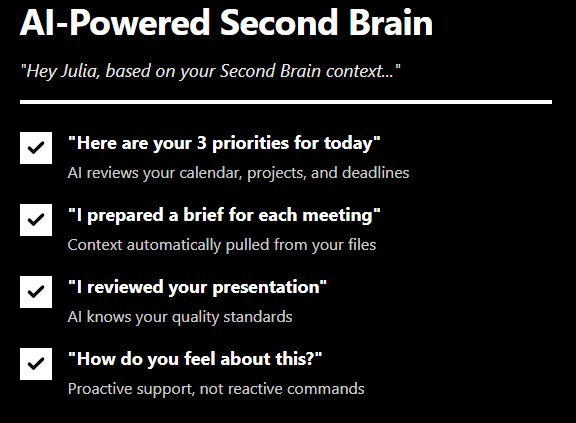 AI-Powered Second Brain

"Hey Julia, based on your Second Brain context..."

"Here are your 3 priorities for today"
AI reviews your calendar, projects, and deadlines

"I prepared a brief for each meeting"
Context automatically pulled from your files

"I reviewed your presentation"
AI knows your quality standards

"How do you feel about this?"
Proactive support, not reactive commands